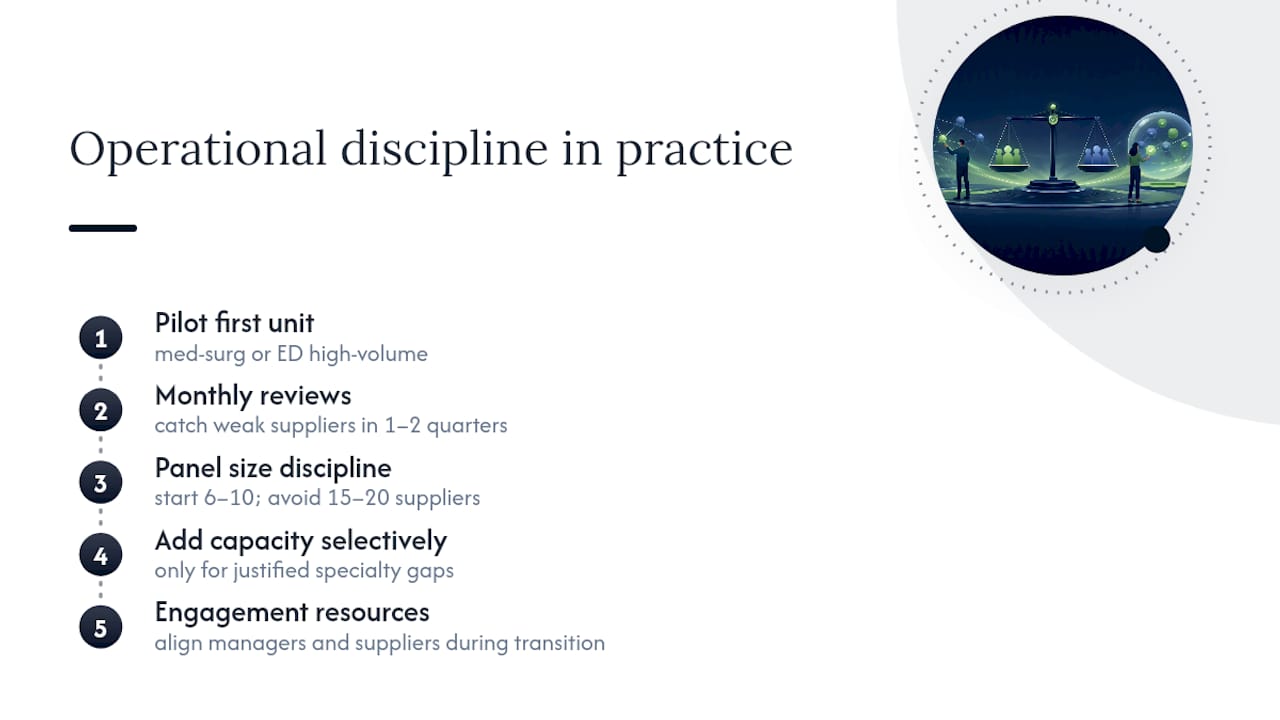 Operational discipline in practice

1
Pilot first unit
med-surg or ED high-volume

2
Monthly reviews
catch weak suppliers in 1–2 quarters

3
Panel size discipline
start 6–10; avoid 15–20 suppliers

4
Add capacity selectively
only for justified specialty gaps

5
Engagement resources
align managers and suppliers during transition